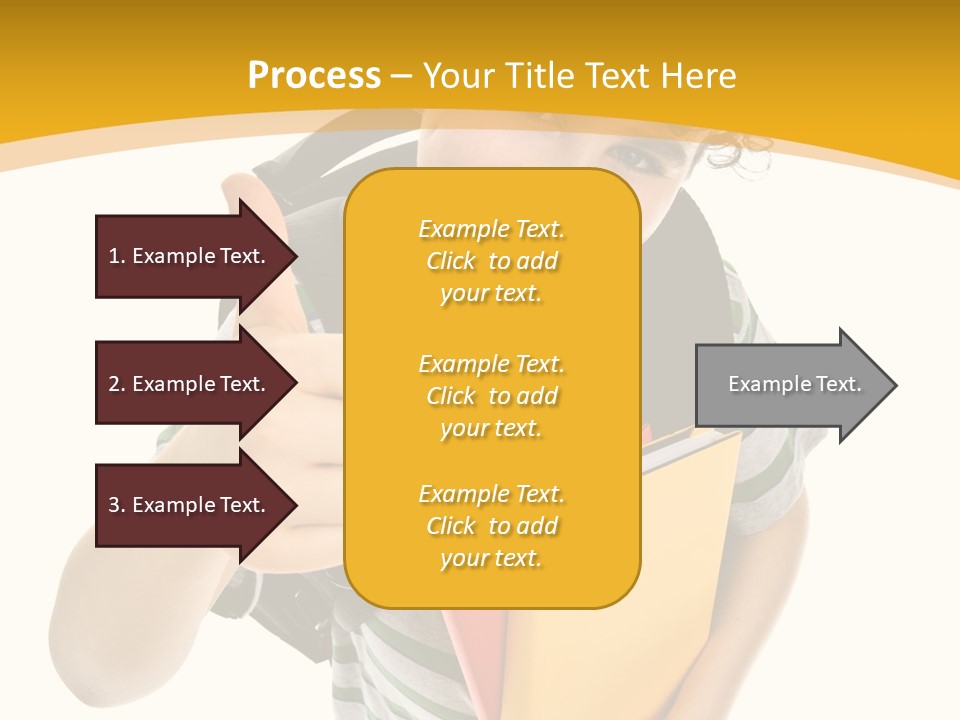 Process – Your Title Text Here

1. Example Text.

2. Example Text.

3. Example Text.

Example Text. Click to add your text.

Example Text. Click to add your text.

Example Text. Click to add your text.

Example Text.